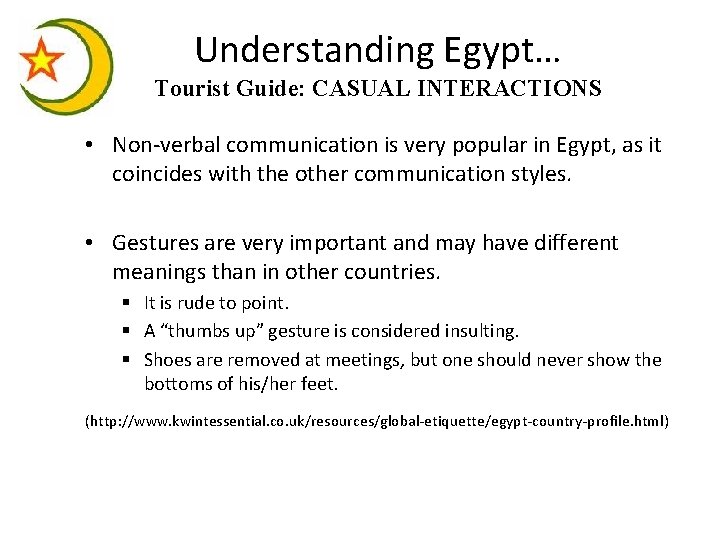 Understanding Egypt…
Tourist Guide: CASUAL INTERACTIONS

• Non-verbal communication is very popular in Egypt, as it coincides with the other communication styles.

• Gestures are very important and may have different meanings than in other countries.
  ▪ It is rude to point.
  ▪ A “thumbs up” gesture is considered insulting.
  ▪ Shoes are removed at meetings, but one should never show the bottoms of his/her feet.

(http://www.kwintessential.co.uk/resources/global-etiquette/egypt-country-profile.html)